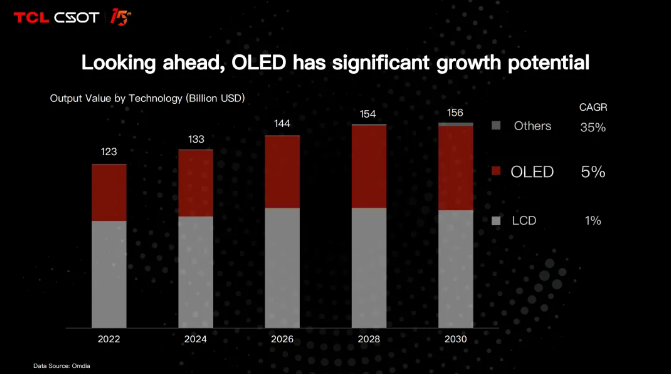 TCL CSOT 15

Looking ahead, OLED has significant growth potential

Output Value by Technology (Billion USD)

123
133
144
154
156

2022
2024
2026
2028
2030

CAGR

Others 35%

OLED 5%

LCD 1%

Data Source: Omdia